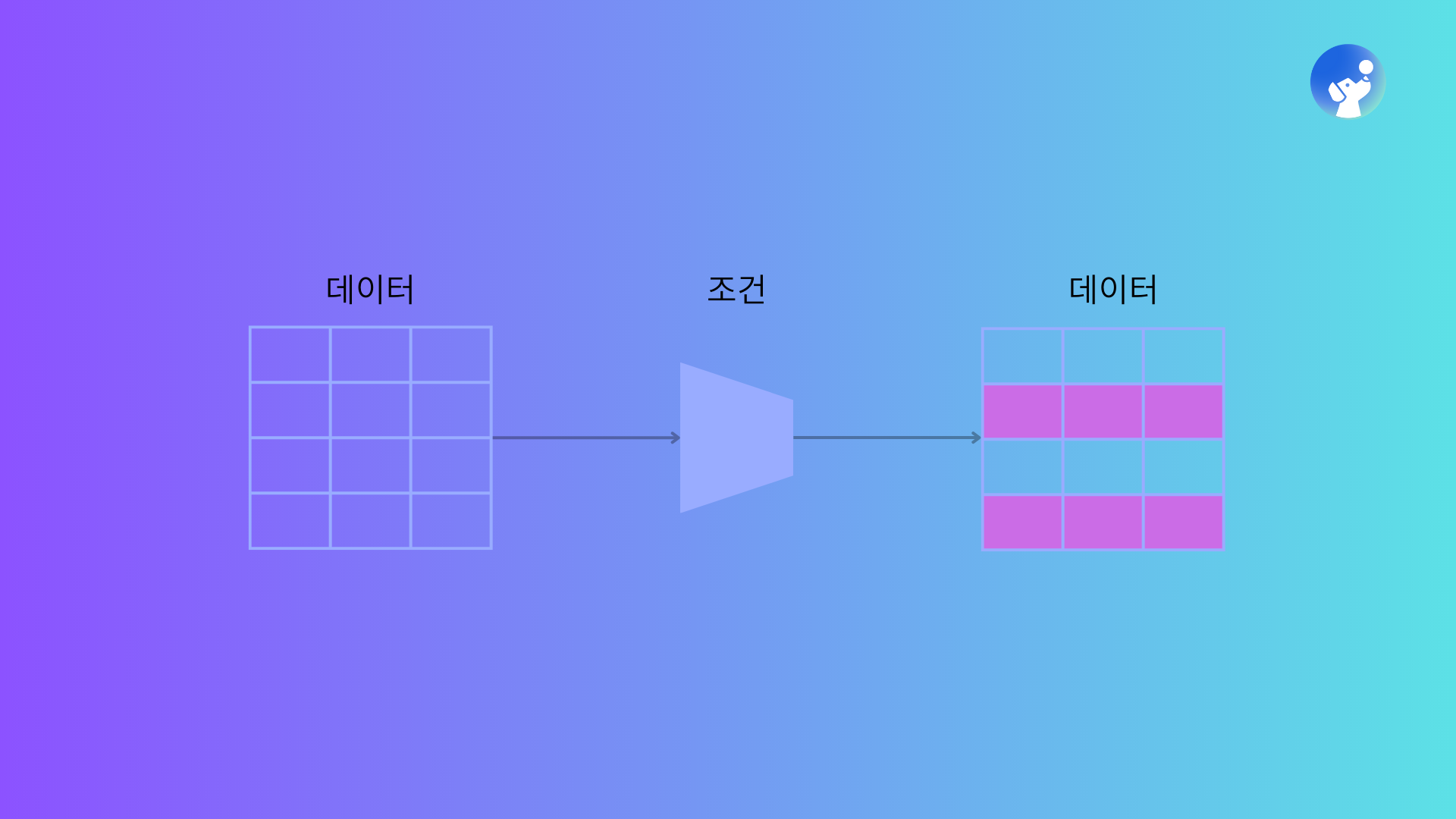 데이터

조건

데이터